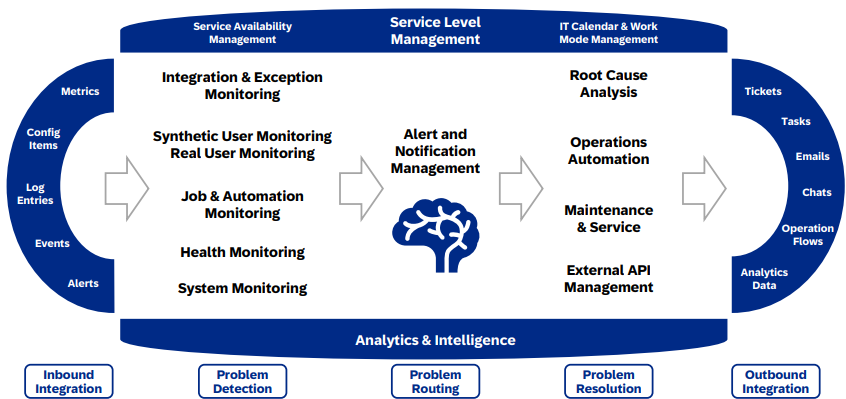 Service Availability Management

Service Level Management

IT Calendar & Work Mode Management

Metrics

Config Items

Log Entries

Events

Alerts

Integration & Exception Monitoring

Synthetic User Monitoring Real User Monitoring

Job & Automation Monitoring

Health Monitoring

System Monitoring

Alert and Notification Management

Root Cause Analysis

Operations Automation

Maintenance & Service

External API Management

Tickets

Tasks

Emails

Chats

Operation Flows

Analytics Data

Analytics & Intelligence

Inbound Integration

Problem Detection

Problem Routing

Problem Resolution

Outbound Integration